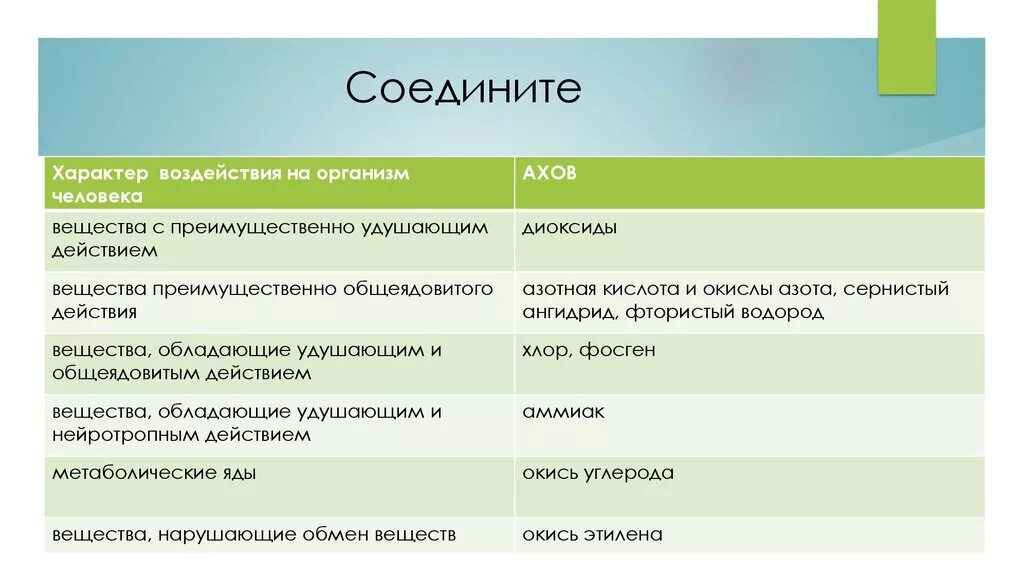 Соедините

| Характер воздействия на организм человека | АХОВ |
|---|---|
| вещества с преимущественно удушающим действием | диоксиды |
| вещества преимущественно общеядовитого действия | азотная кислота и окислы азота, сернистый ангидрид, фтористый водород |
| вещества, обладающие удушающим и общеядовитым действием | хлор, фосген |
| вещества, обладающие удушающим и нейротропным действием | аммиак |
| метаболические яды | окись углерода |
| вещества, нарушающие обмен веществ | окись этилена |